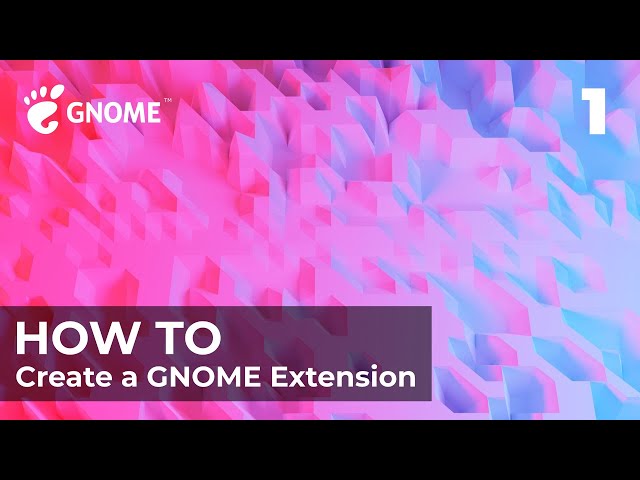 GNOME™

1

HOW TO
Create a GNOME Extension